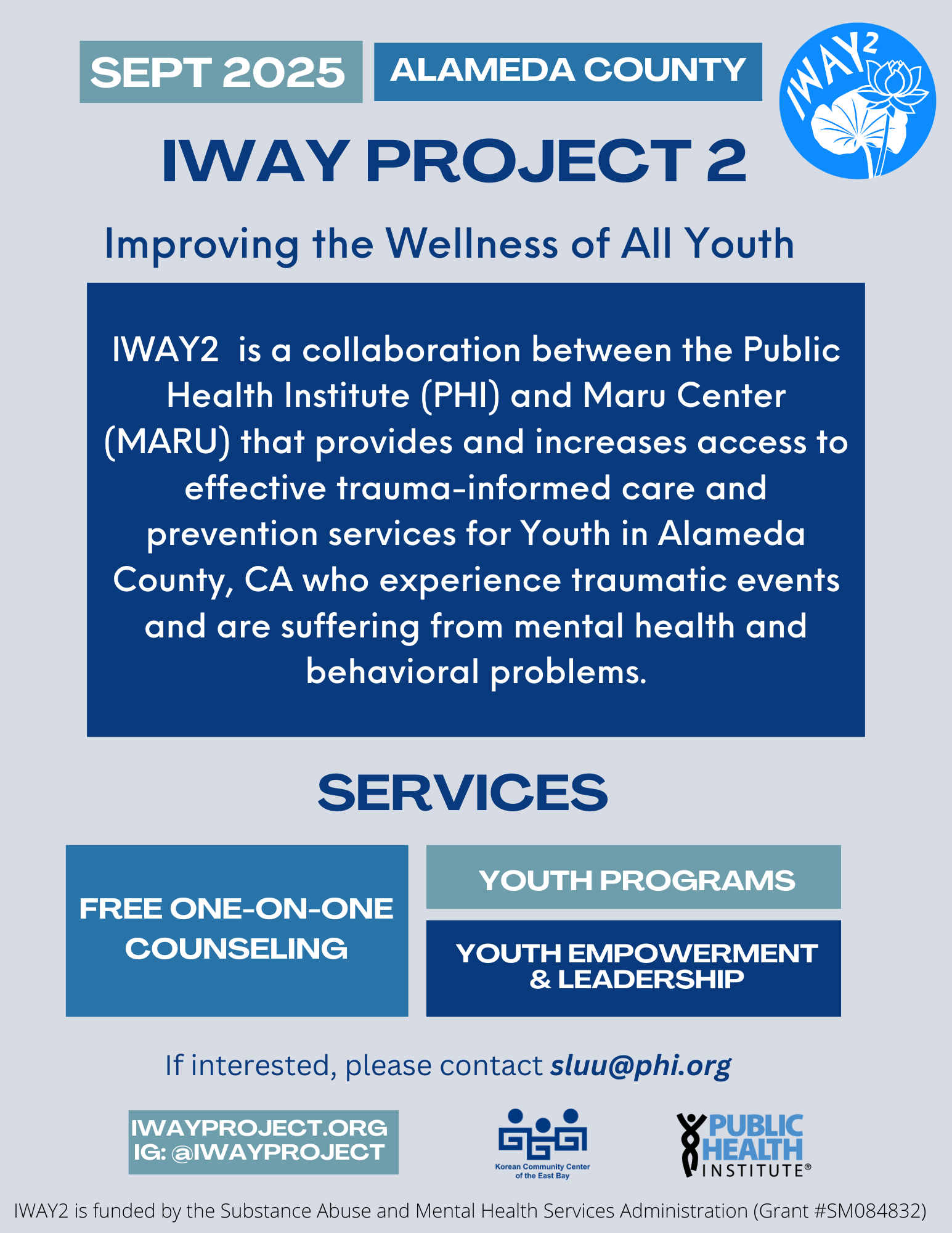 SEPT 2025

ALAMEDA COUNTY

IWAY2

IWAY PROJECT 2

Improving the Wellness of All Youth

IWAY2 is a collaboration between the Public Health Institute (PHI) and Maru Center (MARU) that provides and increases access to effective trauma-informed care and prevention services for Youth in Alameda County, CA who experience traumatic events and are suffering from mental health and behavioral problems.

SERVICES

FREE ONE-ON-ONE COUNSELING

YOUTH PROGRAMS

YOUTH EMPOWERMENT & LEADERSHIP

If interested, please contact sluu@phi.org

IWAYPROJECT.ORG
IG: @IWAYPROJECT

Korean Community Center of the East Bay

PUBLIC HEALTH INSTITUTE®

IWAY2 is funded by the Substance Abuse and Mental Health Services Administration (Grant #SM084832)